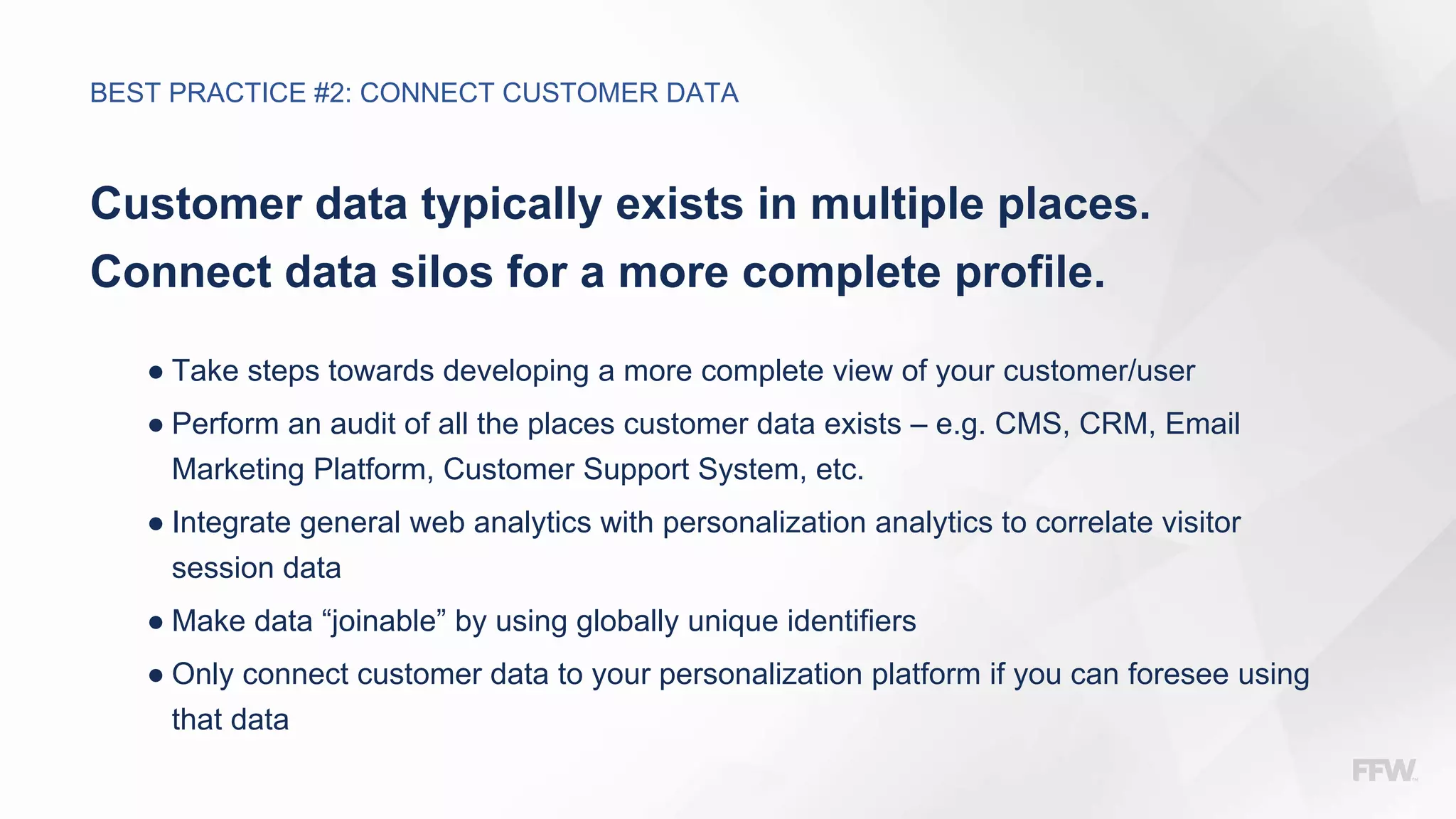 BEST PRACTICE #2: CONNECT CUSTOMER DATA

Customer data typically exists in multiple places. Connect data silos for a more complete profile.

● Take steps towards developing a more complete view of your customer/user

● Perform an audit of all the places customer data exists – e.g. CMS, CRM, Email Marketing Platform, Customer Support System, etc.

● Integrate general web analytics with personalization analytics to correlate visitor session data

● Make data “joinable” by using globally unique identifiers

● Only connect customer data to your personalization platform if you can foresee using that data

FFW